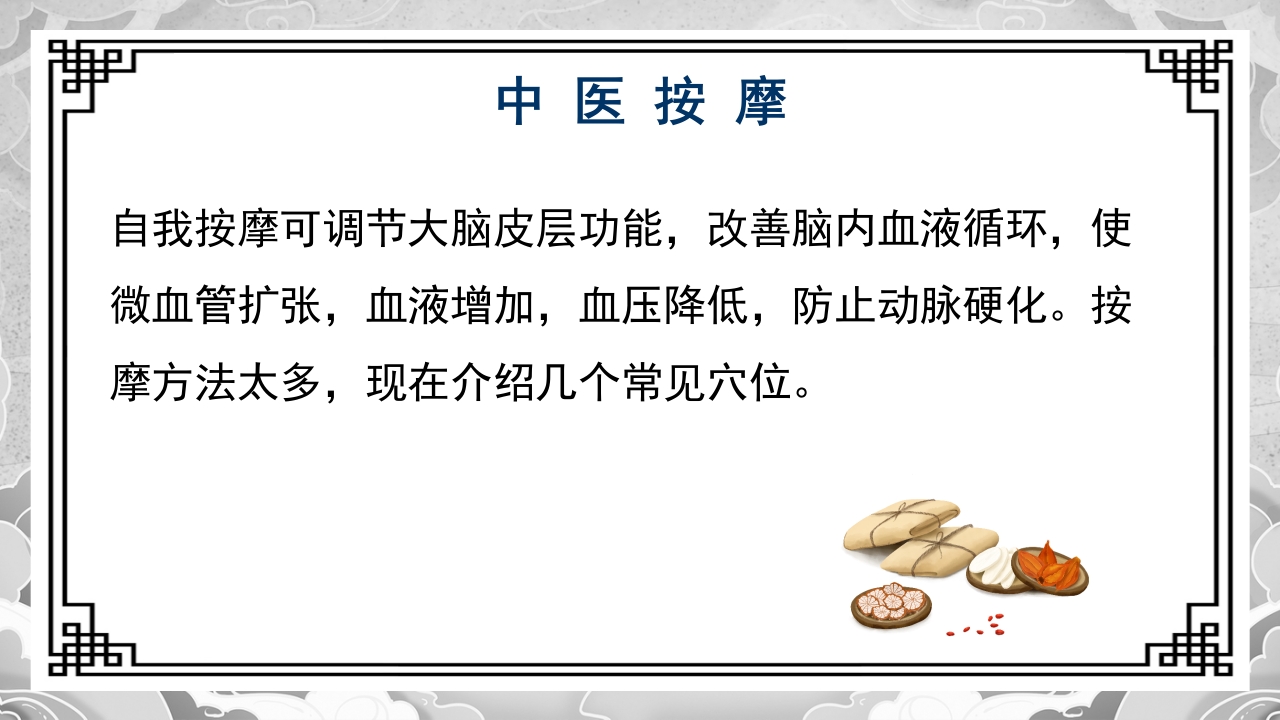 中 医 按 摩

自我按摩可调节大脑皮层功能，改善脑内血液循环，使微血管扩张，血液增加，血压降低，防止动脉硬化。按摩方法太多，现在介绍几个常见穴位。